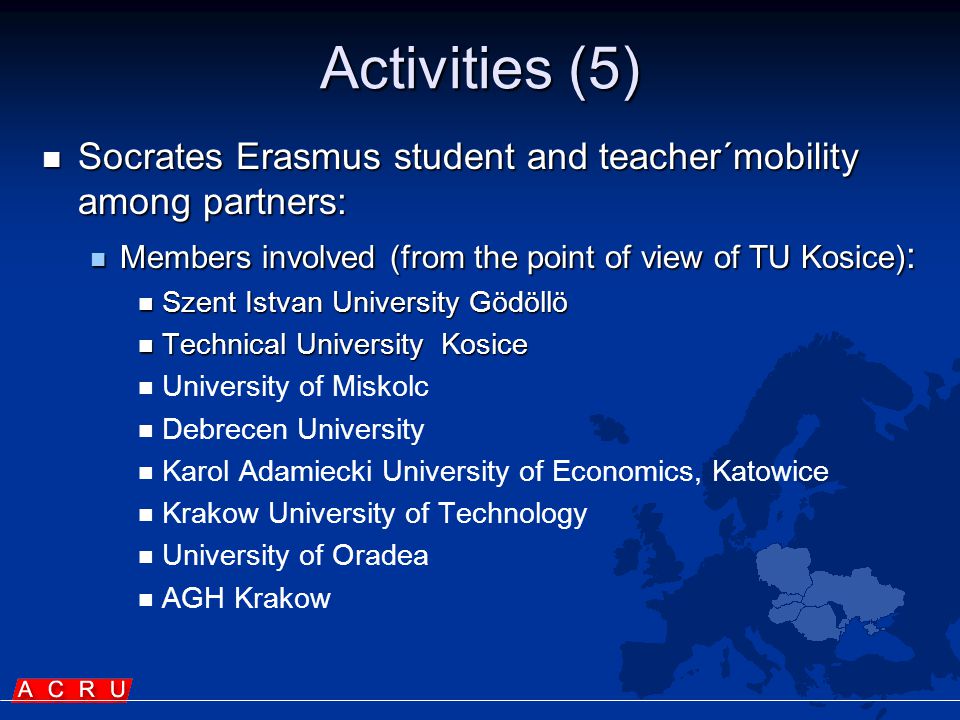 Activities (5)

Socrates Erasmus student and teacher´mobility among partners:

Members involved (from the point of view of TU Kosice):

Szent Istvan University Gödöllö

Technical University Kosice

University of Miskolc

Debrecen University

Karol Adamiecki University of Economics, Katowice

Krakow University of Technology

University of Oradea

AGH Krakow

A C R U